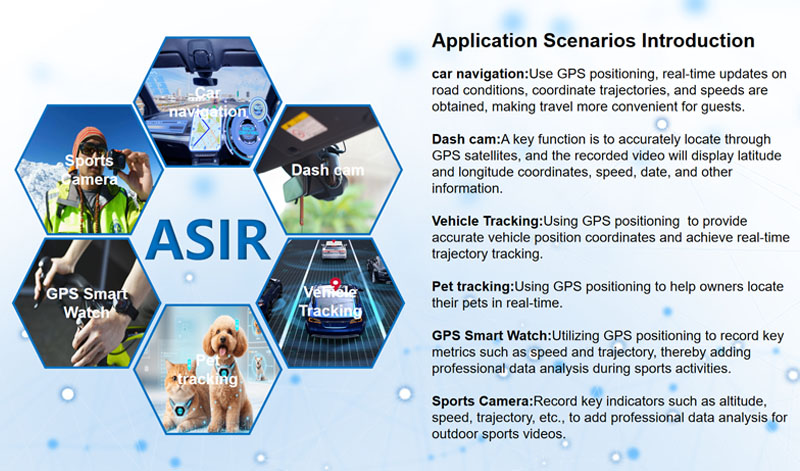 Car navigation

Sports Camera

Dash cam

ASIR

GPS Smart Watch

Vehicle Tracking

Pet tracking

Application Scenarios Introduction

car navigation:Use GPS positioning, real-time updates on road conditions, coordinate trajectories, and speeds are obtained, making travel more convenient for guests.

Dash cam:A key function is to accurately locate through GPS satellites, and the recorded video will display latitude and longitude coordinates, speed, date, and other information.

Vehicle Tracking:Using GPS positioning  to provide accurate vehicle position coordinates and achieve real-time trajectory tracking.

Pet tracking:Using GPS positioning to help owners locate their pets in real-time.

GPS Smart Watch:Utilizing GPS positioning to record key metrics such as speed and trajectory, thereby adding professional data analysis during sports activities.

Sports Camera:Record key indicators such as altitude, speed, trajectory, etc., to add professional data analysis for outdoor sports videos.